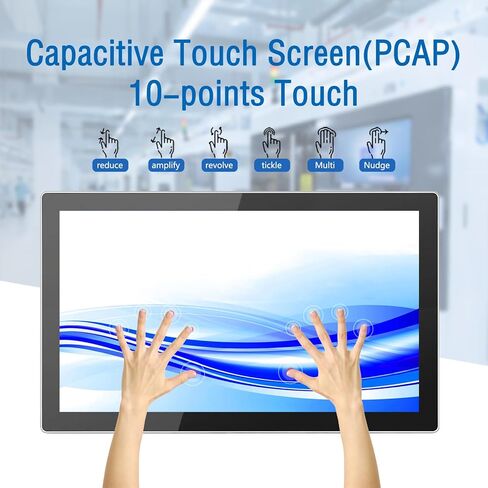 Capacitive Touch Screen(PCAP)
10-points Touch

reduce amplify revolve tickle Multi Nudge